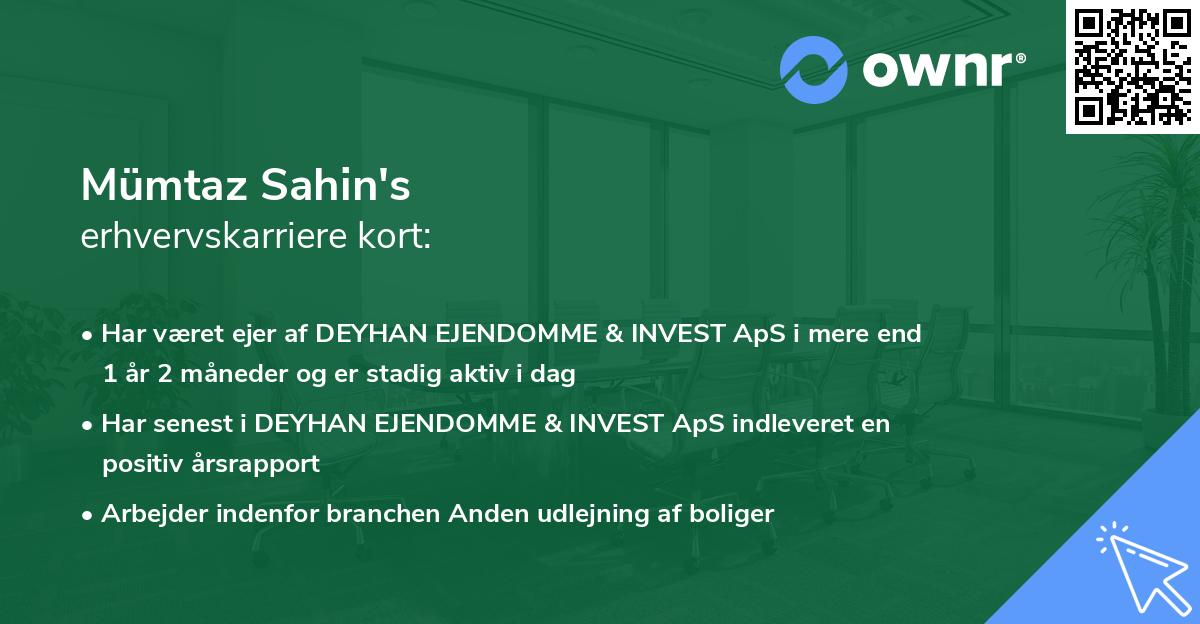 ownr®

Mümtaz Sahin's
erhvervskarriere kort:

• Har været ejer af DEYHAN EJENDOMME & INVEST ApS i mere end 1 år 2 måneder og er stadig aktiv i dag

• Har senest i DEYHAN EJENDOMME & INVEST ApS indleveret en positiv årsrapport

• Arbejder indenfor branchen Anden udlejning af boliger